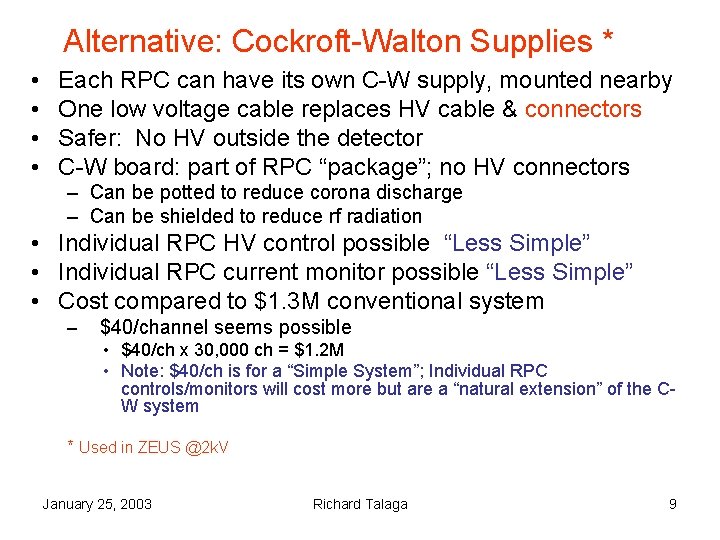 Alternative: Cockroft-Walton Supplies *

• Each RPC can have its own C-W supply, mounted nearby
• One low voltage cable replaces HV cable & connectors
• Safer: No HV outside the detector
• C-W board: part of RPC “package”; no HV connectors
– Can be potted to reduce corona discharge
– Can be shielded to reduce rf radiation
• Individual RPC HV control possible “Less Simple”
• Individual RPC current monitor possible “Less Simple”
• Cost compared to \$1.3M conventional system
– \$40/channel seems possible
• \$40/ch x 30,000 ch = \$1.2M
• Note: \$40/ch is for a “Simple System”; Individual RPC controls/monitors will cost more but are a “natural extension” of the C-W system

* Used in ZEUS @2kV

January 25, 2003 Richard Talaga 9